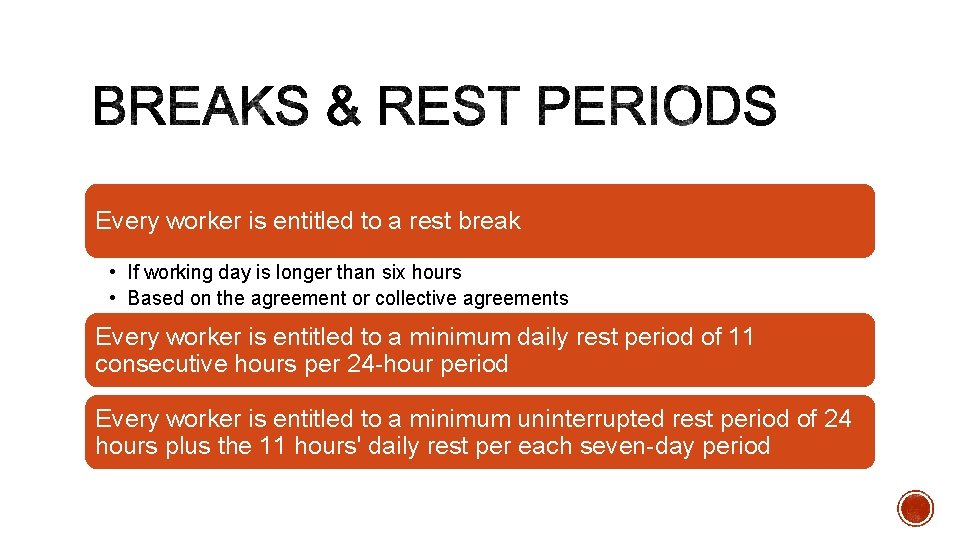 BREAKS & REST PERIODS

Every worker is entitled to a rest break

• If working day is longer than six hours
• Based on the agreement or collective agreements

Every worker is entitled to a minimum daily rest period of 11 consecutive hours per 24-hour period

Every worker is entitled to a minimum uninterrupted rest period of 24 hours plus the 11 hours' daily rest per each seven-day period